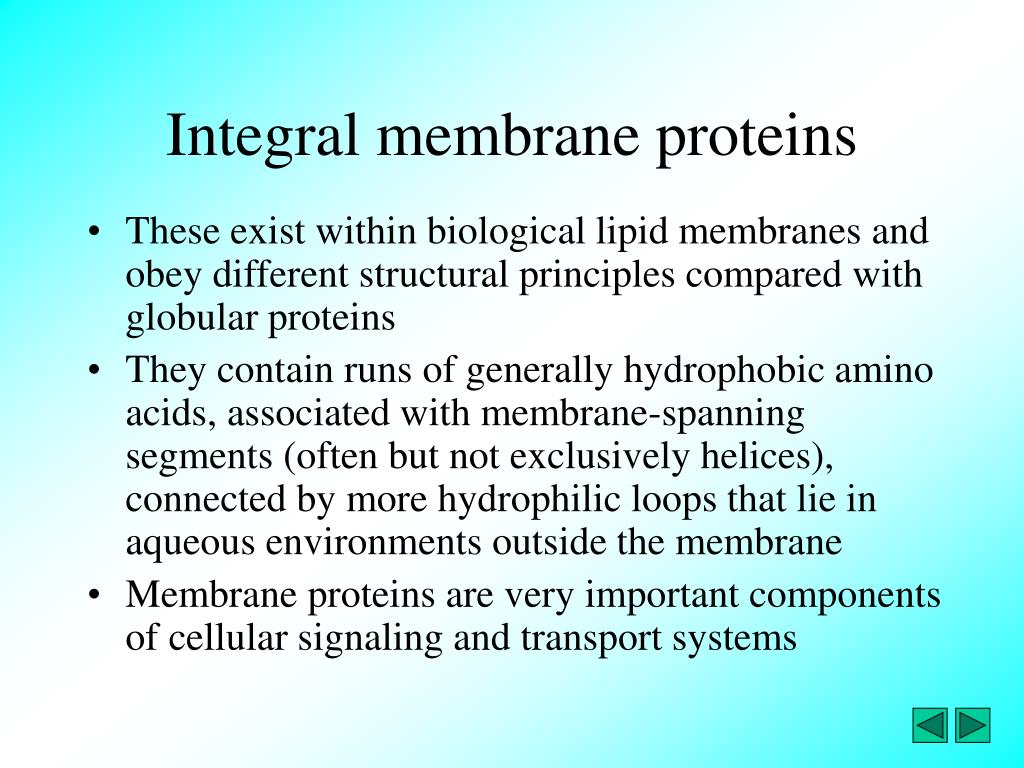 Integral membrane proteins

• These exist within biological lipid membranes and obey different structural principles compared with globular proteins
• They contain runs of generally hydrophobic amino acids, associated with membrane-spanning segments (often but not exclusively helices), connected by more hydrophilic loops that lie in aqueous environments outside the membrane
• Membrane proteins are very important components of cellular signaling and transport systems